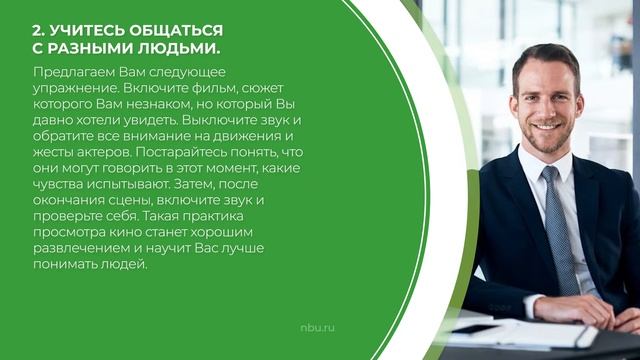 2. УЧИТЕСЬ ОБЩАТЬСЯ С РАЗНЫМИ ЛЮДЬМИ.

Предлагаем Вам следующее упражнение. Включите фильм, сюжет которого Вам незнаком, но который Вы давно хотели увидеть. Выключите звук и обратите все внимание на движения и жесты актеров. Постарайтесь понять, что они могут говорить в этот момент, какие чувства испытывают. Затем, после окончания сцены, включите звук и проверьте себя. Такая практика просмотра кино станет хорошим развлечением и научит Вас лучше понимать людей.

nbu.ru